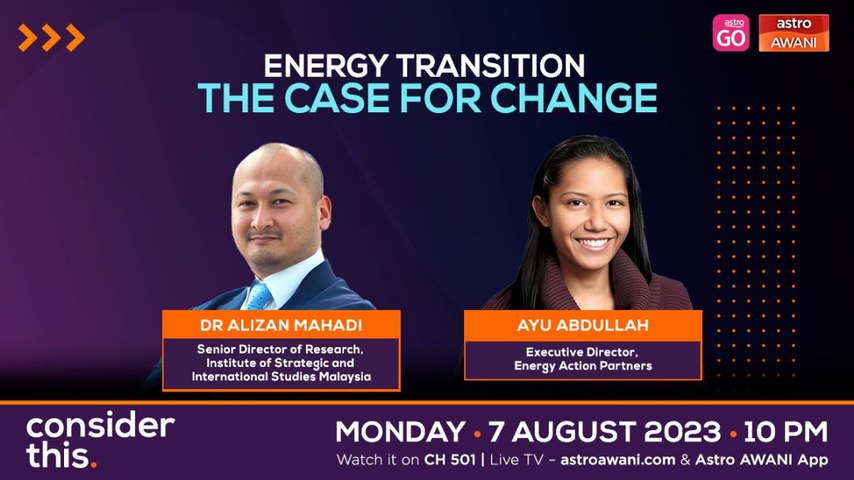 astro GO

astro AWANI

ENERGY TRANSITION
THE CASE FOR CHANGE

DR ALIZAN MAHADI
Senior Director of Research, Institute of Strategic and International Studies Malaysia

AYU ABDULLAH
Executive Director, Energy Action Partners

consider this.

MONDAY • 7 AUGUST 2023 • 10 PM
Watch it on CH 501 | Live TV - astroawani.com & Astro AWANI App